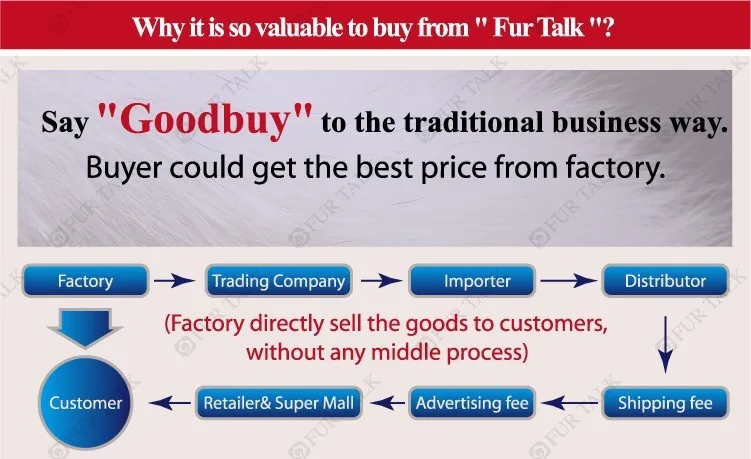 Why it is so valuable to buy from " Fur Talk "?

Say "Goodbuy" to the traditional business way.
Buyer could get the best price from factory.

Factory
Trading Company
Importer
Distributor

(Factory directly sell the goods to customers, without any middle process)

Customer
Retailer& Super Mall
Advertising fee
Shipping fee

FUR TALK